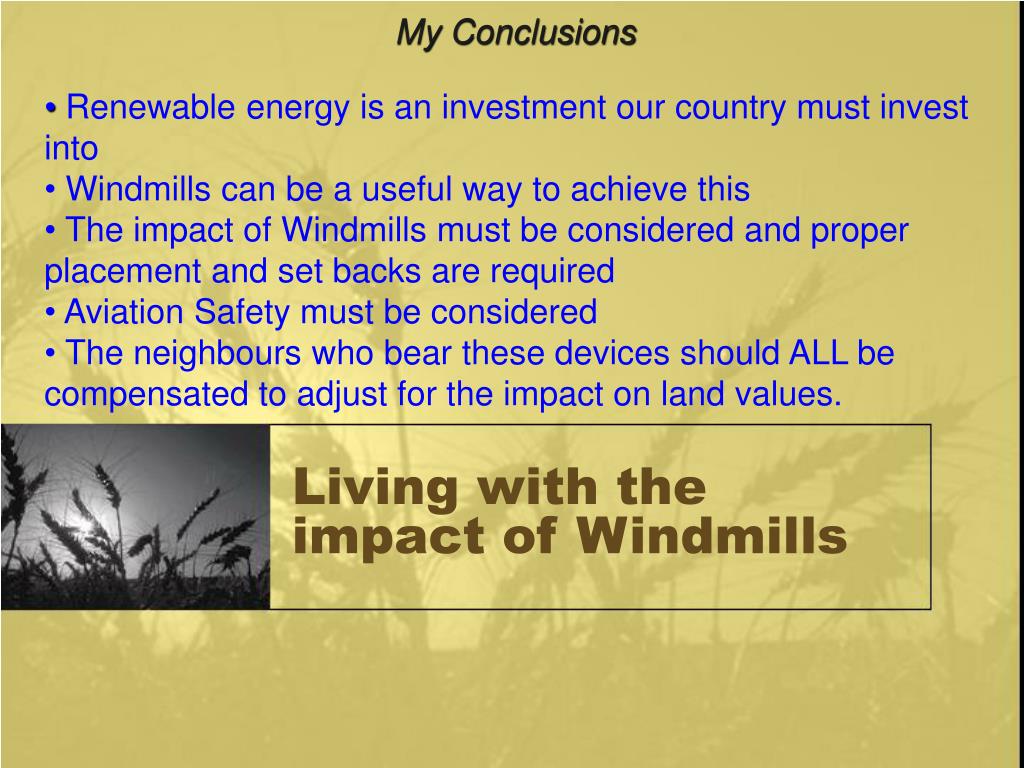 My Conclusions

• Renewable energy is an investment our country must invest into
• Windmills can be a useful way to achieve this
• The impact of Windmills must be considered and proper placement and set backs are required
• Aviation Safety must be considered
• The neighbours who bear these devices should ALL be compensated to adjust for the impact on land values.

Living with the impact of Windmills